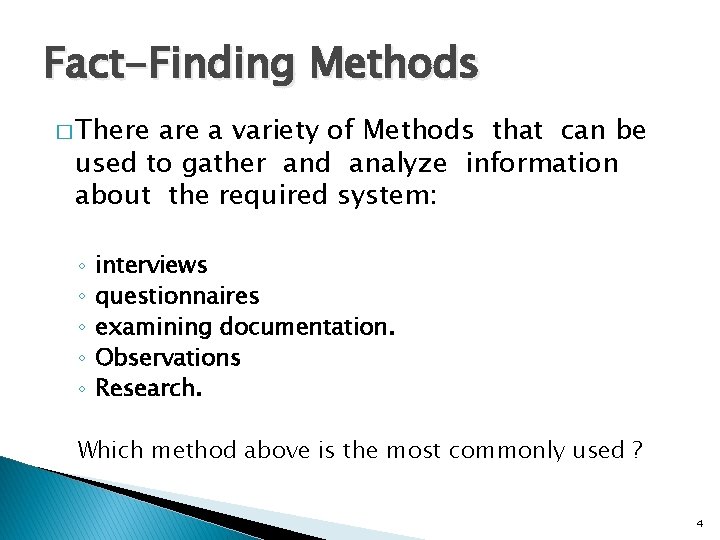 Fact-Finding Methods

□ There are a variety of Methods that can be used to gather and analyze information about the required system:

◦ interviews
◦ questionnaires
◦ examining documentation.
◦ Observations
◦ Research.

Which method above is the most commonly used ?

4